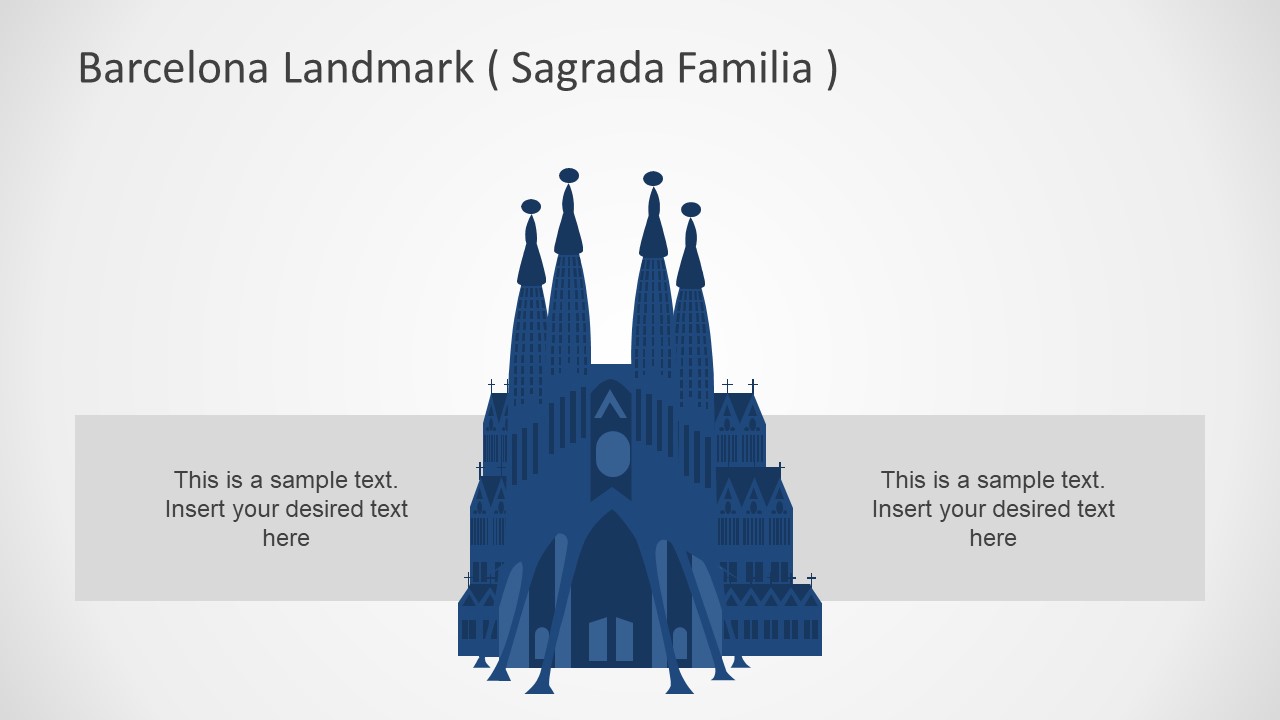 Barcelona Landmark ( Sagrada Familia )

This is a sample text. Insert your desired text here

This is a sample text. Insert your desired text here